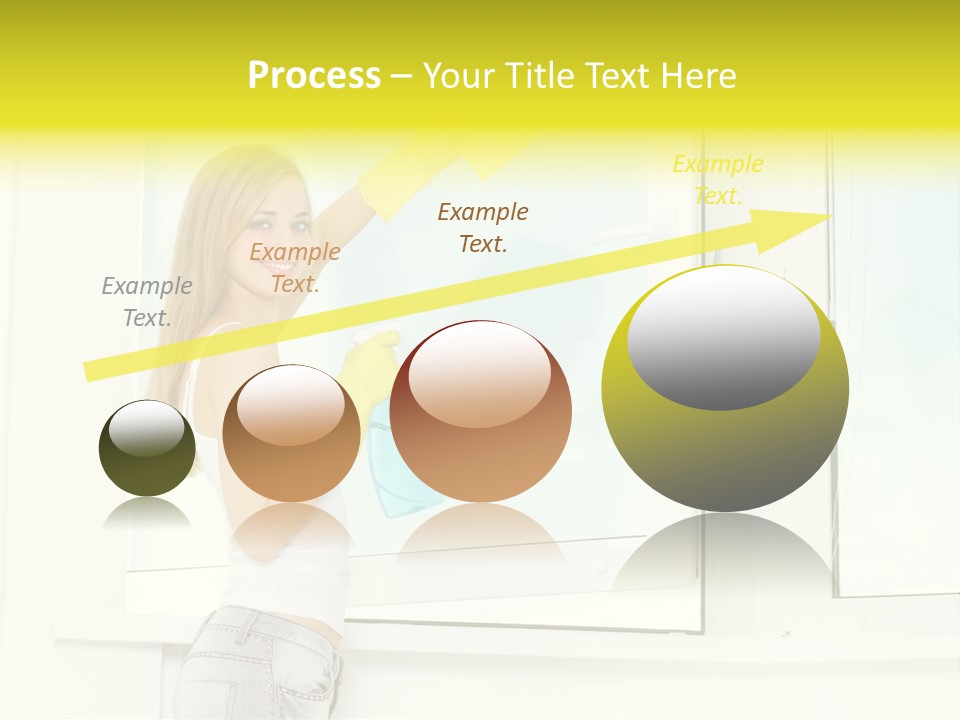 Process – Your Title Text Here

Example Text.

Example Text.

Example Text.

Example Text.